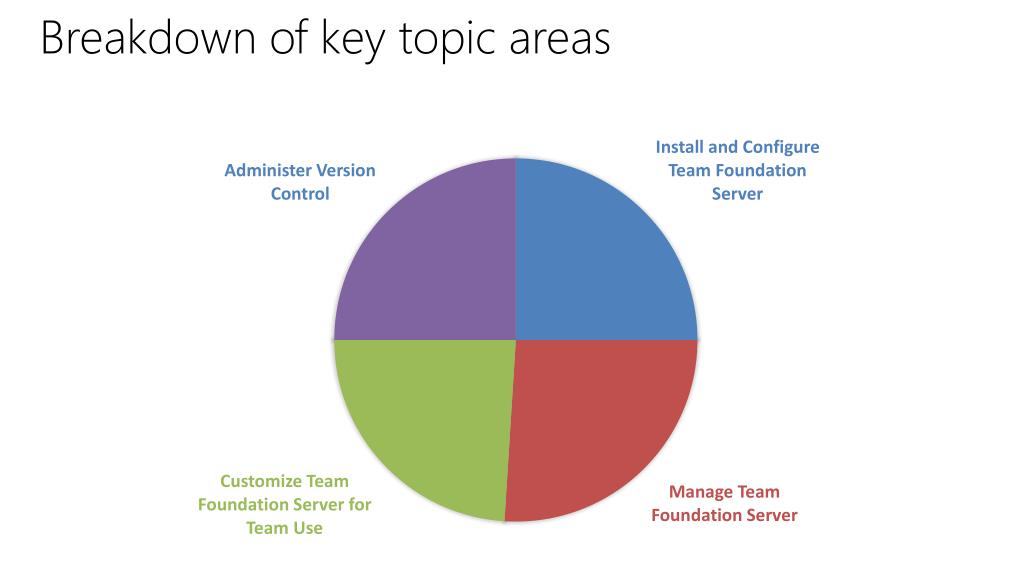 Breakdown of key topic areas

Administer Version Control

Install and Configure Team Foundation Server

Customize Team Foundation Server for Team Use

Manage Team Foundation Server